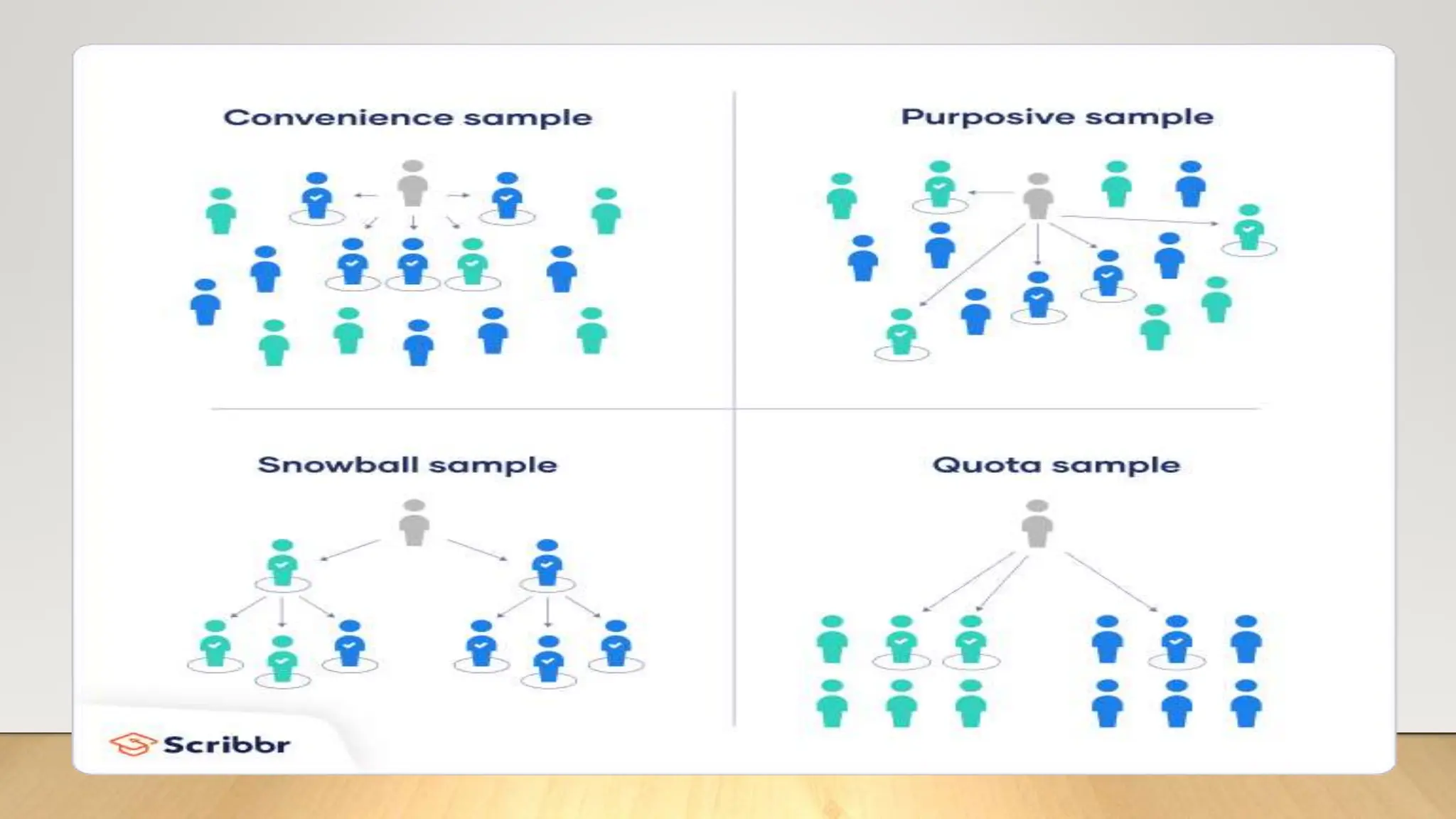 Convenience sample

Purposive sample

Snowball sample

Quota sample

Scribbr